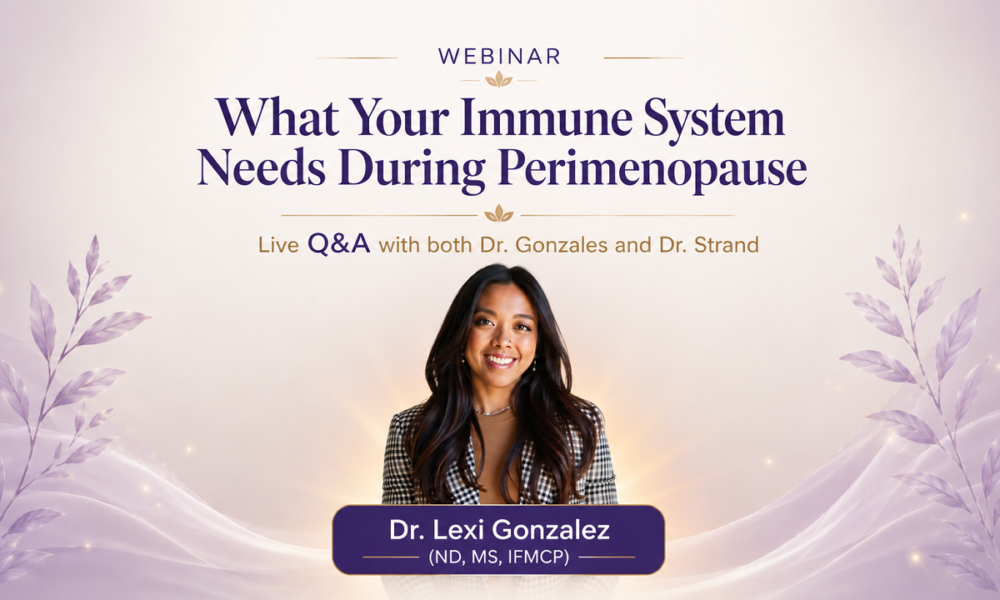 WEBINAR

What Your Immune System Needs During Perimenopause

Live Q&A with both Dr. Gonzales and Dr. Strand

Dr. Lexi Gonzalez
(ND, MS, IFMCP)